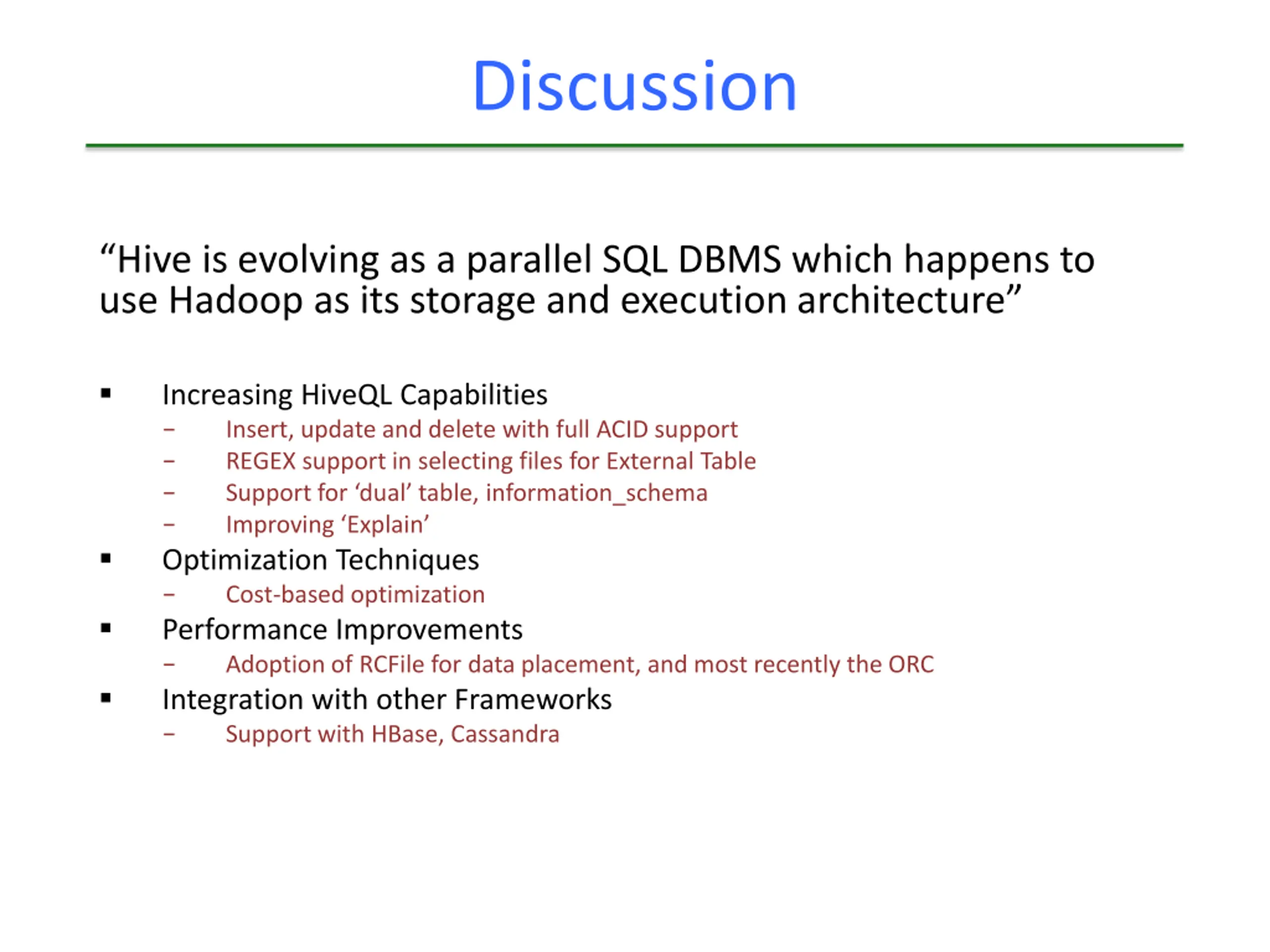 Discussion

“Hive is evolving as a parallel SQL DBMS which happens to use Hadoop as its storage and execution architecture”

▪ Increasing HiveQL Capabilities
– Insert, update and delete with full ACID support
– REGEX support in selecting files for External Table
– Support for ‘dual’ table, information_schema
– Improving ‘Explain’
▪ Optimization Techniques
– Cost-based optimization
▪ Performance Improvements
– Adoption of RCFile for data placement, and most recently the ORC
▪ Integration with other Frameworks
– Support with HBase, Cassandra